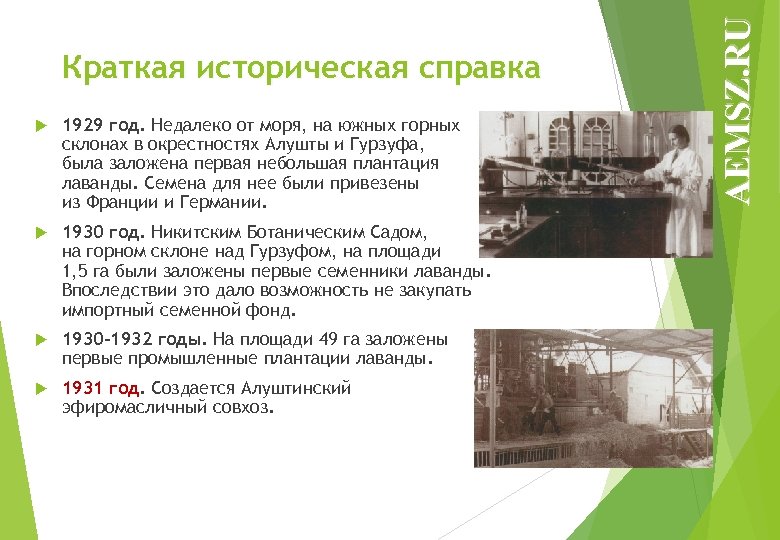 Краткая историческая справка

1929 год. Недалеко от моря, на южных горных склонах в окрестностях Алушты и Гурзуфа, была заложена первая небольшая плантация лаванды. Семена для нее были привезены из Франции и Германии.

1930 год. Никитским Ботаническим Садом, на горном склоне над Гурзуфом, на площади 1,5 га были заложены первые семенники лаванды. Впоследствии это дало возможность не закупать импортный семенной фонд.

1930-1932 годы. На площади 49 га заложены первые промышленные плантации лаванды.

1931 год. Создается Алуштинский эфиромасличный совхоз.

AEMSZ.RU